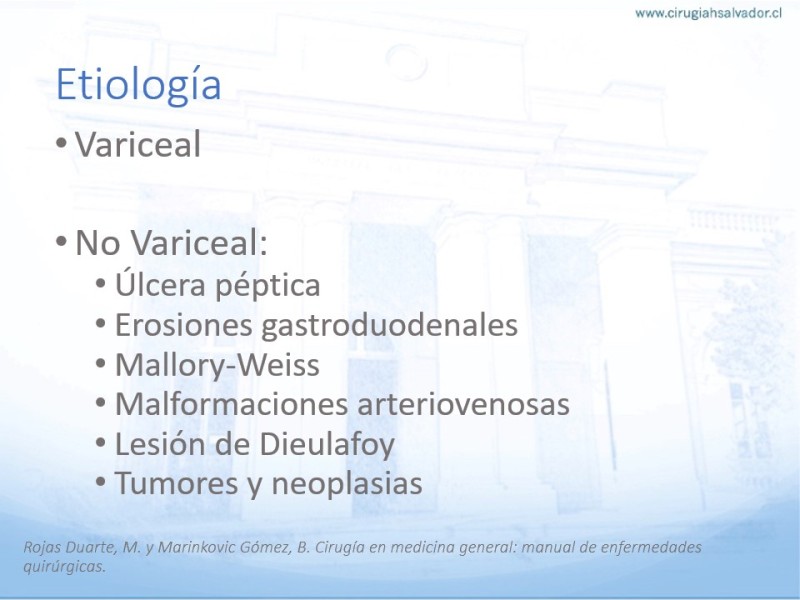 www.cirugiahsalvador.cl

Etiología

• Variceal

• No Variceal:
• Úlcera péptica
• Erosiones gastroduodenales
• Mallory-Weiss
• Malformaciones arteriovenosas
• Lesión de Dieulafoy
• Tumores y neoplasias

Rojas Duarte, M. y Marinkovic Gómez, B. Cirugía en medicina general: manual de enfermedades quirúrgicas.